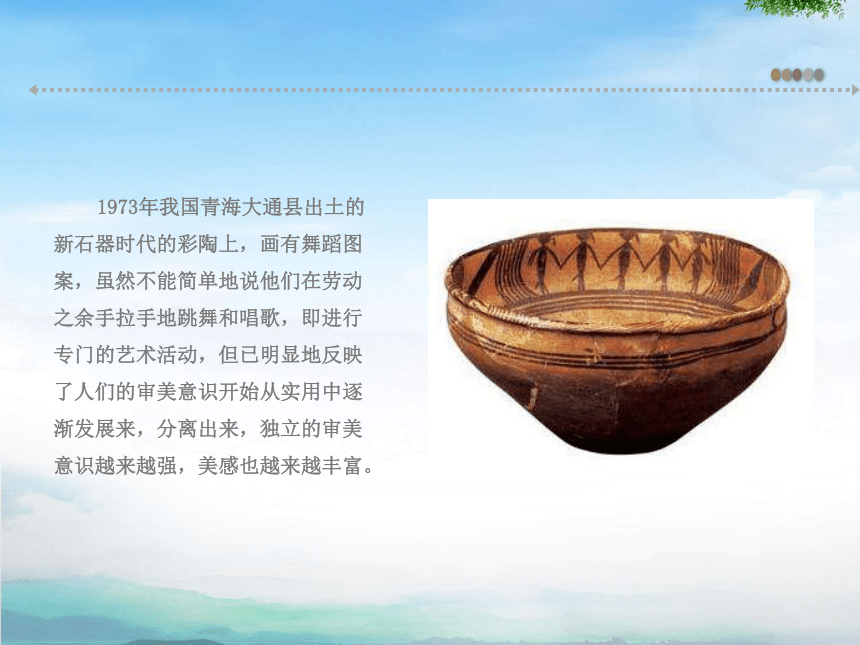 1973年我国青海大通县出土的新石器时代的彩陶上，画有舞蹈图案，虽然不能简单地说他们在劳动之余手拉手地跳舞和唱歌，即进行专门的艺术活动，但已明显地反映了人们的审美意识开始从实用中逐渐发展来，分离出来，独立的审美意识越来越强，美感也越来越丰富。